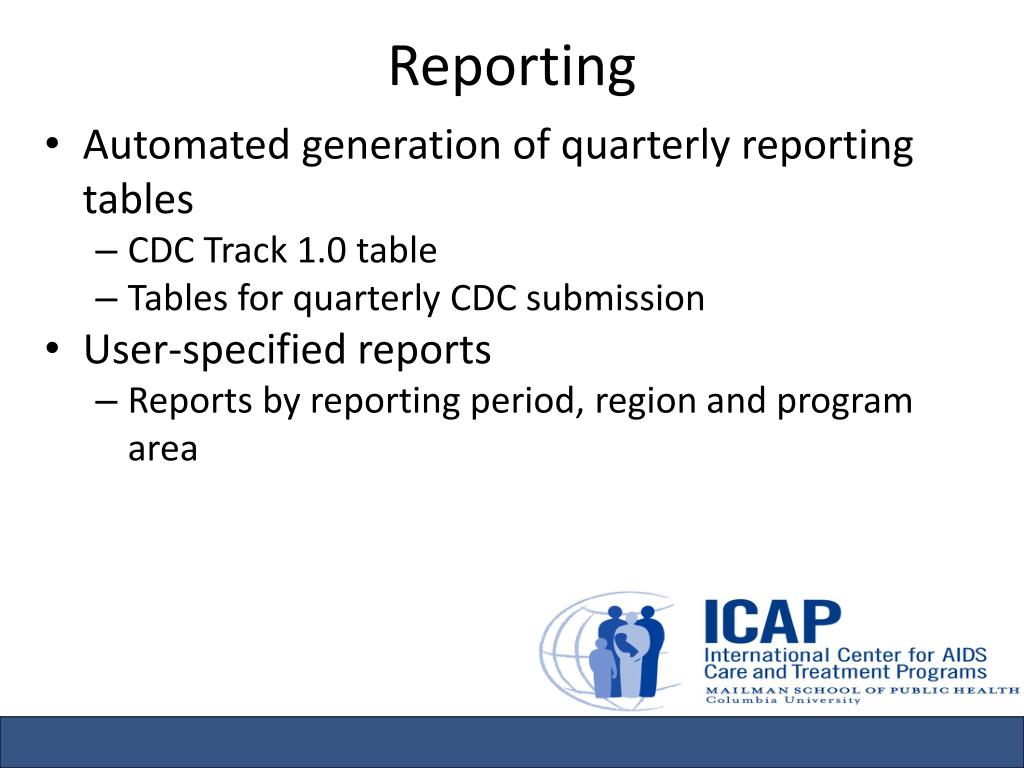 Reporting

• Automated generation of quarterly reporting tables
– CDC Track 1.0 table
– Tables for quarterly CDC submission
• User-specified reports
– Reports by reporting period, region and program area

ICAP
International Center for AIDS Care and Treatment Programs
MAILMAN SCHOOL OF PUBLIC HEALTH
Columbia University